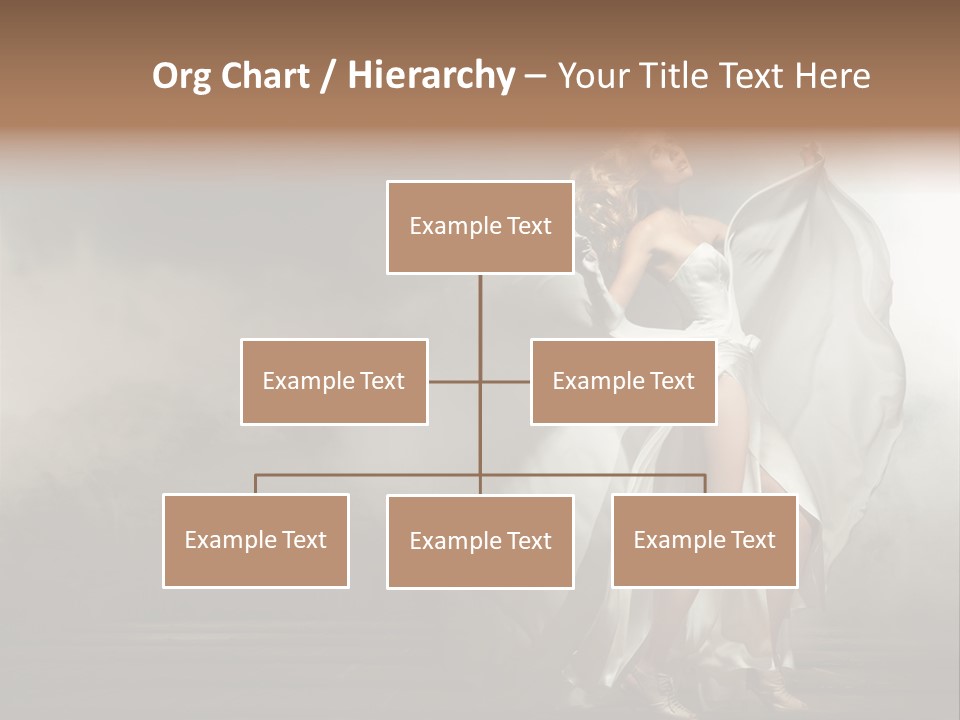 Org Chart / Hierarchy – Your Title Text Here

Example Text

Example Text

Example Text

Example Text

Example Text

Example Text